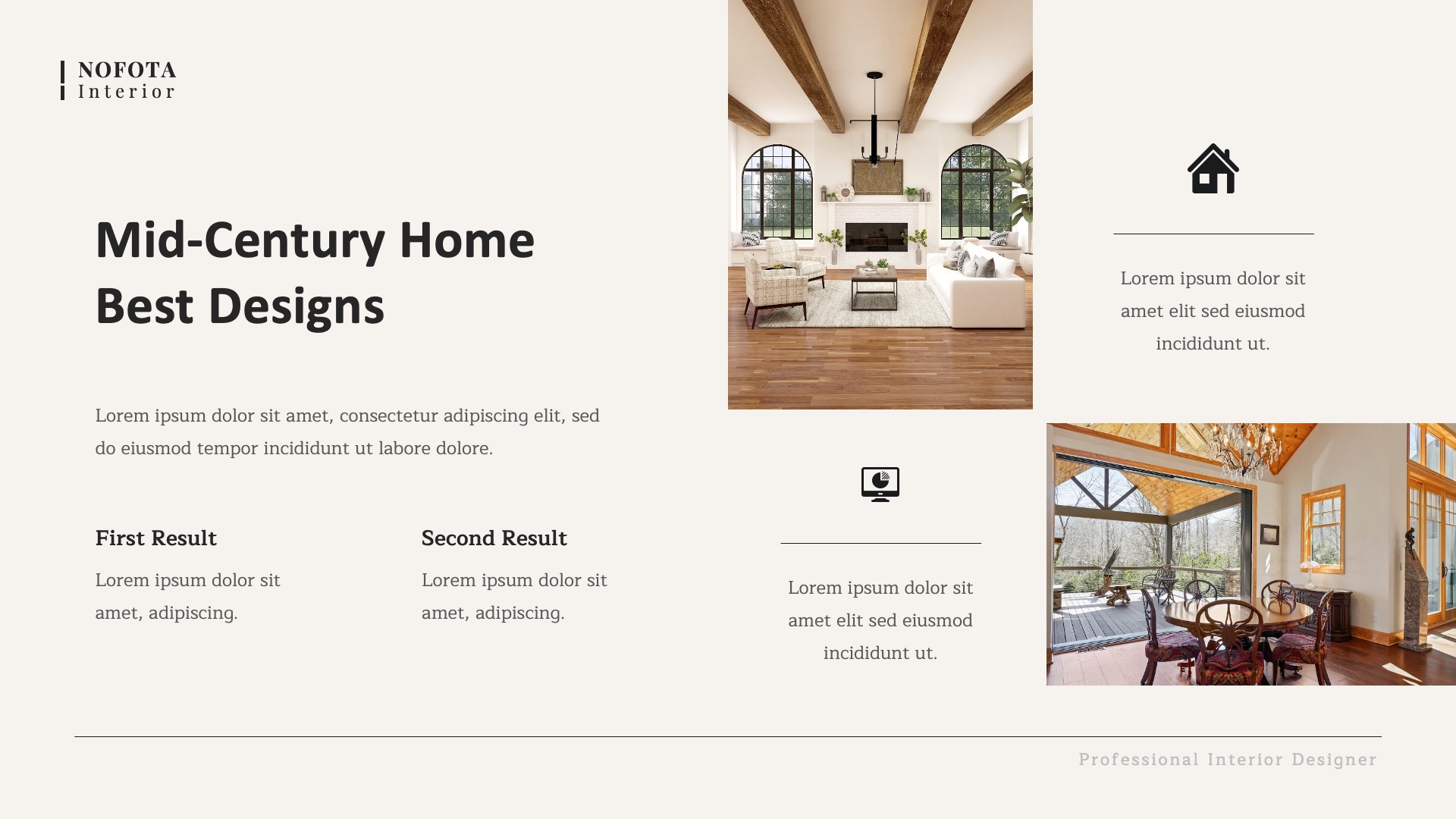 NOFOTA
Interior

Mid-Century Home Best Designs

Lorem ipsum dolor sit amet, consectetur adipiscing elit, sed do eiusmod tempor incididunt ut labore dolore.

First Result

Lorem ipsum dolor sit amet, adipiscing.

Second Result

Lorem ipsum dolor sit amet, adipiscing.

Lorem ipsum dolor sit amet elit sed eiusmod incididunt ut.

Lorem ipsum dolor sit amet elit sed eiusmod incididunt ut.

Professional Interior Designer